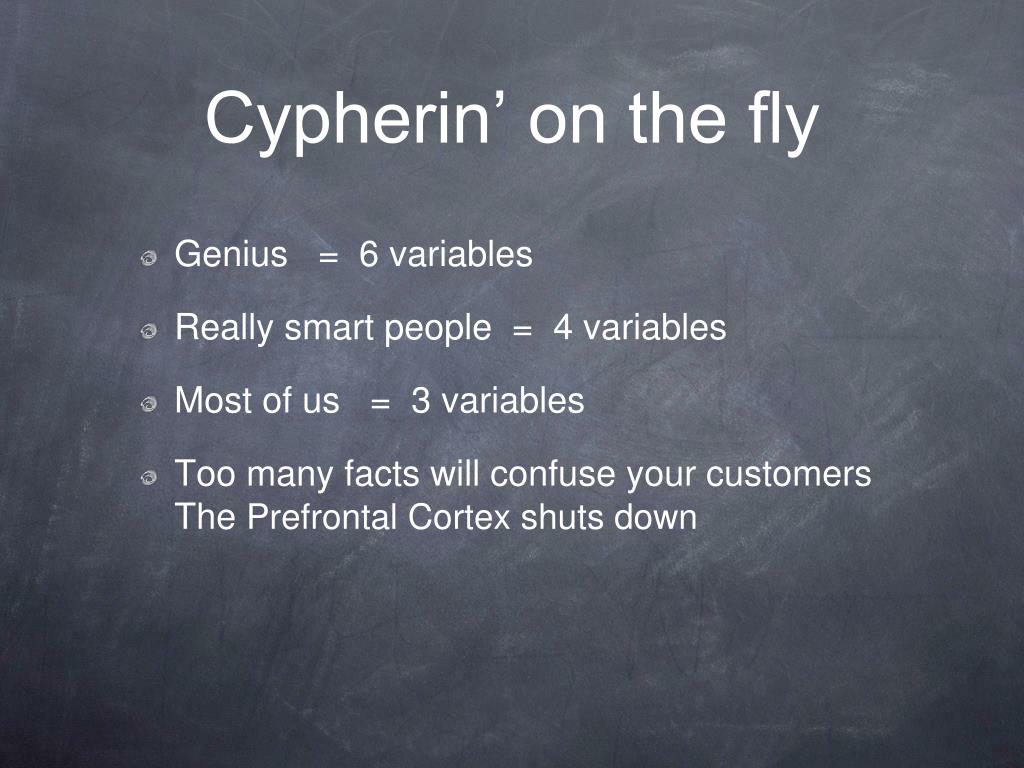 Cypherin’ on the fly

Genius = 6 variables

Really smart people = 4 variables

Most of us = 3 variables

Too many facts will confuse your customers
The Prefrontal Cortex shuts down